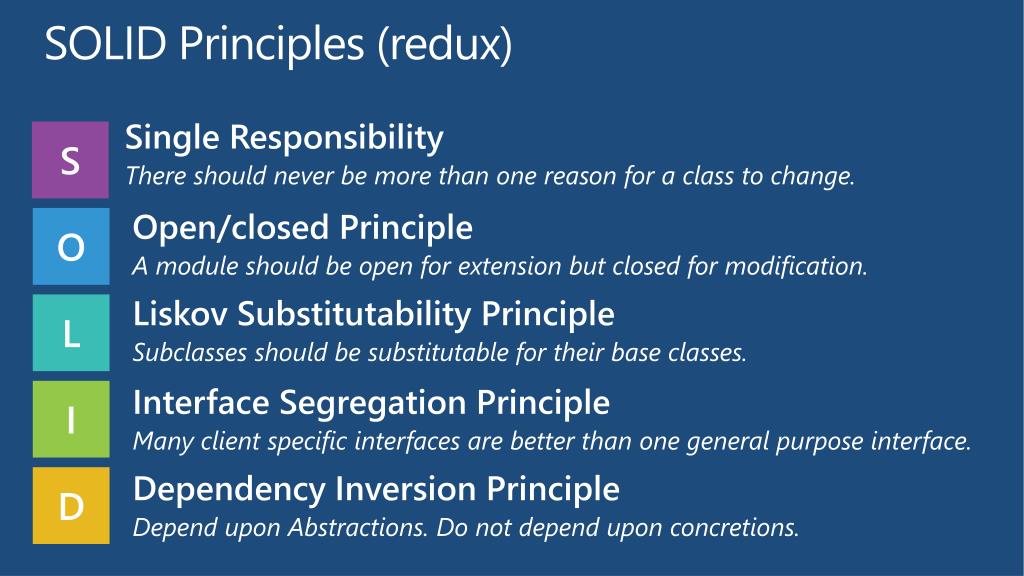 SOLID Principles (redux)

S

Single Responsibility
There should never be more than one reason for a class to change.

O

Open/closed Principle
A module should be open for extension but closed for modification.

L

Liskov Substitutability Principle
Subclasses should be substitutable for their base classes.

I

Interface Segregation Principle
Many client specific interfaces are better than one general purpose interface.

D

Dependency Inversion Principle
Depend upon Abstractions. Do not depend upon concretions.